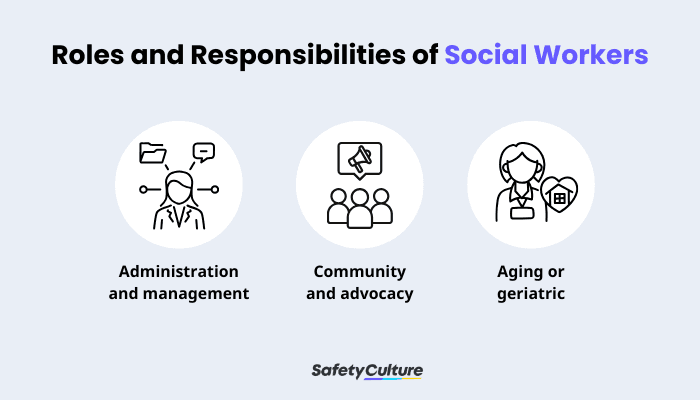 Roles and Responsibilities of Social Workers

Administration and management

Community and advocacy

Aging or geriatric

SafetyCulture